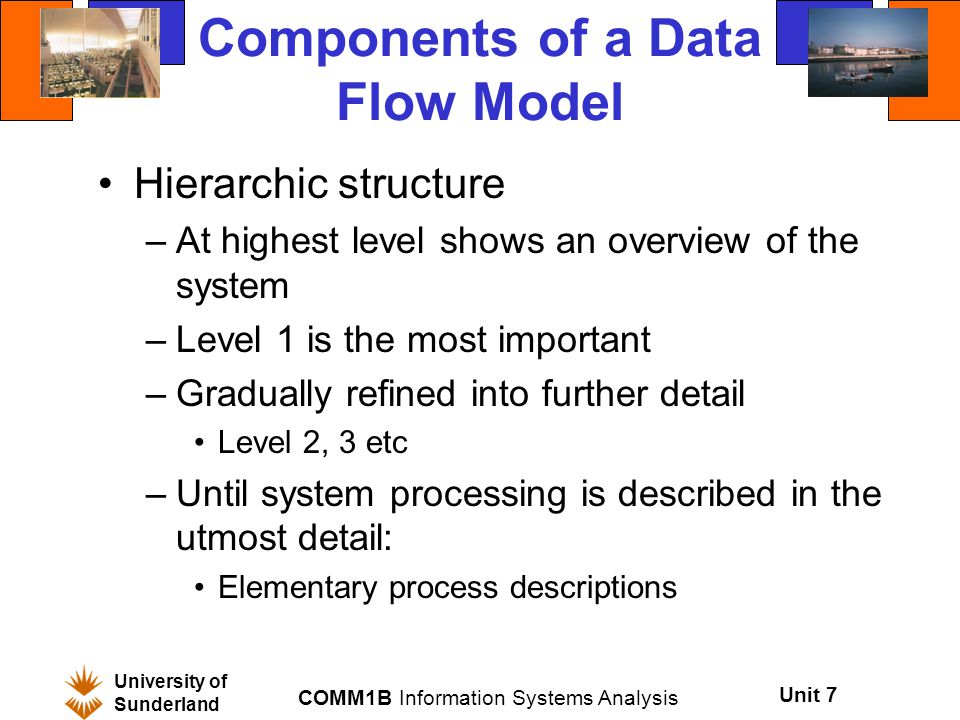 Components of a Data Flow Model

• Hierarchic structure
– At highest level shows an overview of the system
– Level 1 is the most important
– Gradually refined into further detail
• Level 2, 3 etc
– Until system processing is described in the utmost detail:
• Elementary process descriptions

University of Sunderland

COMM1B Information Systems Analysis

Unit 7